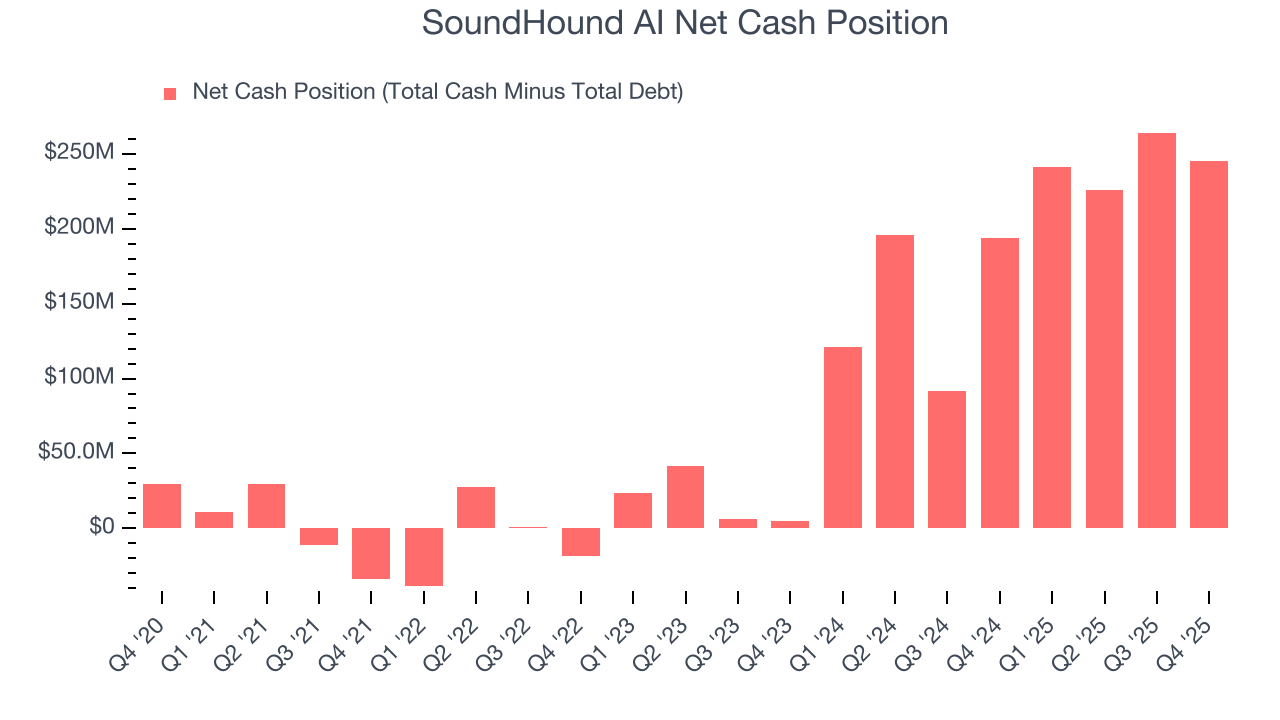 SoundHound AI Net Cash Position

Net Cash Position (Total Cash Minus Total Debt)

$250M
$200M
$150M
$100M
$50.0M
$0

Q4 '20
Q1 '21
Q2 '21
Q3 '21
Q4 '21
Q1 '22
Q2 '22
Q3 '22
Q4 '22
Q1 '23
Q2 '23
Q3 '23
Q4 '23
Q1 '24
Q2 '24
Q3 '24
Q4 '24
Q1 '25
Q2 '25
Q3 '25
Q4 '25